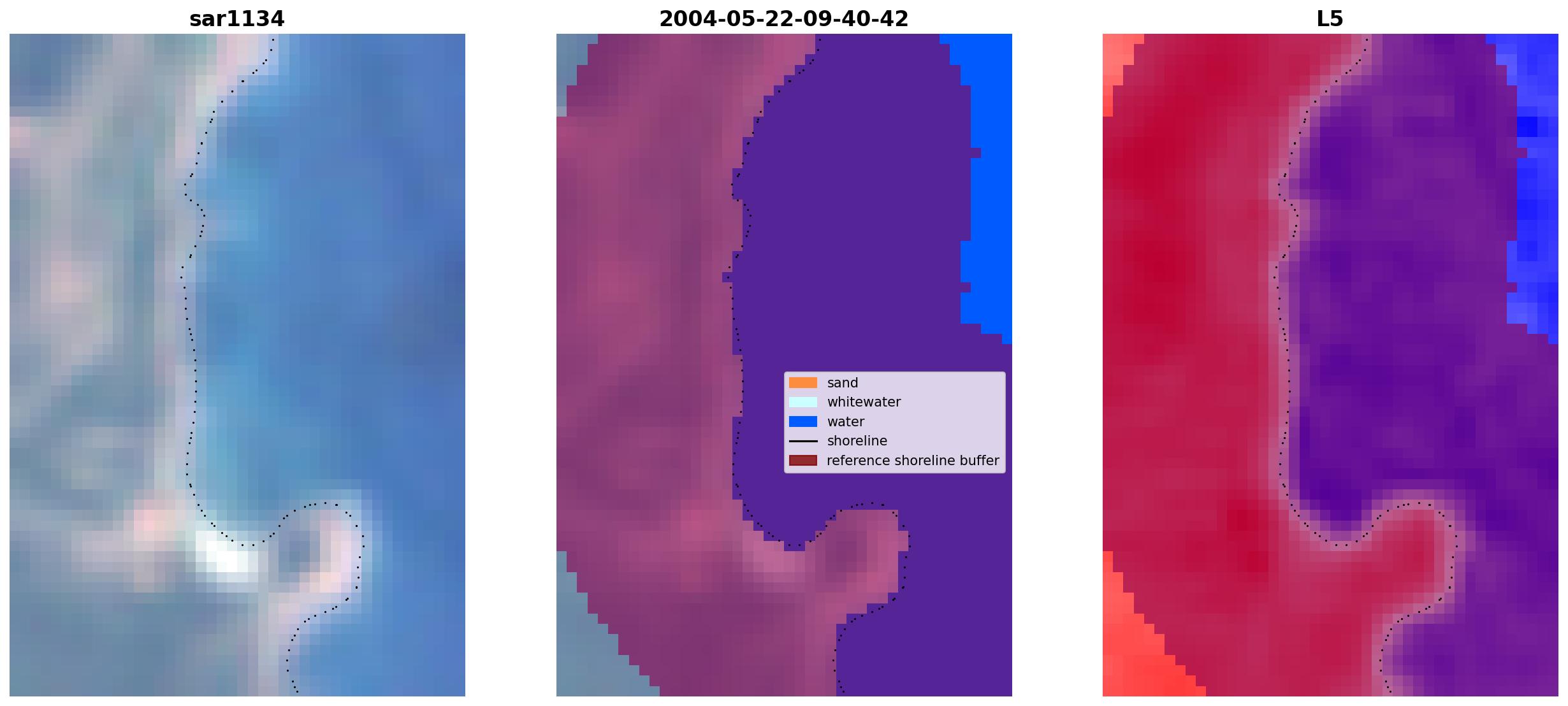 sar1134

2004-05-22-09-40-42

sand
whitewater
water
shoreline
reference shoreline buffer

L5